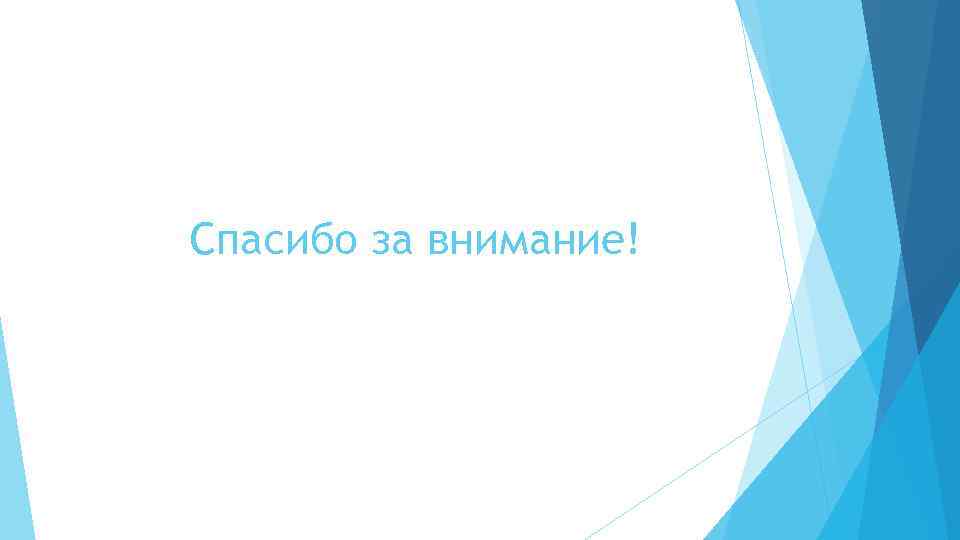 Спасибо за внимание!